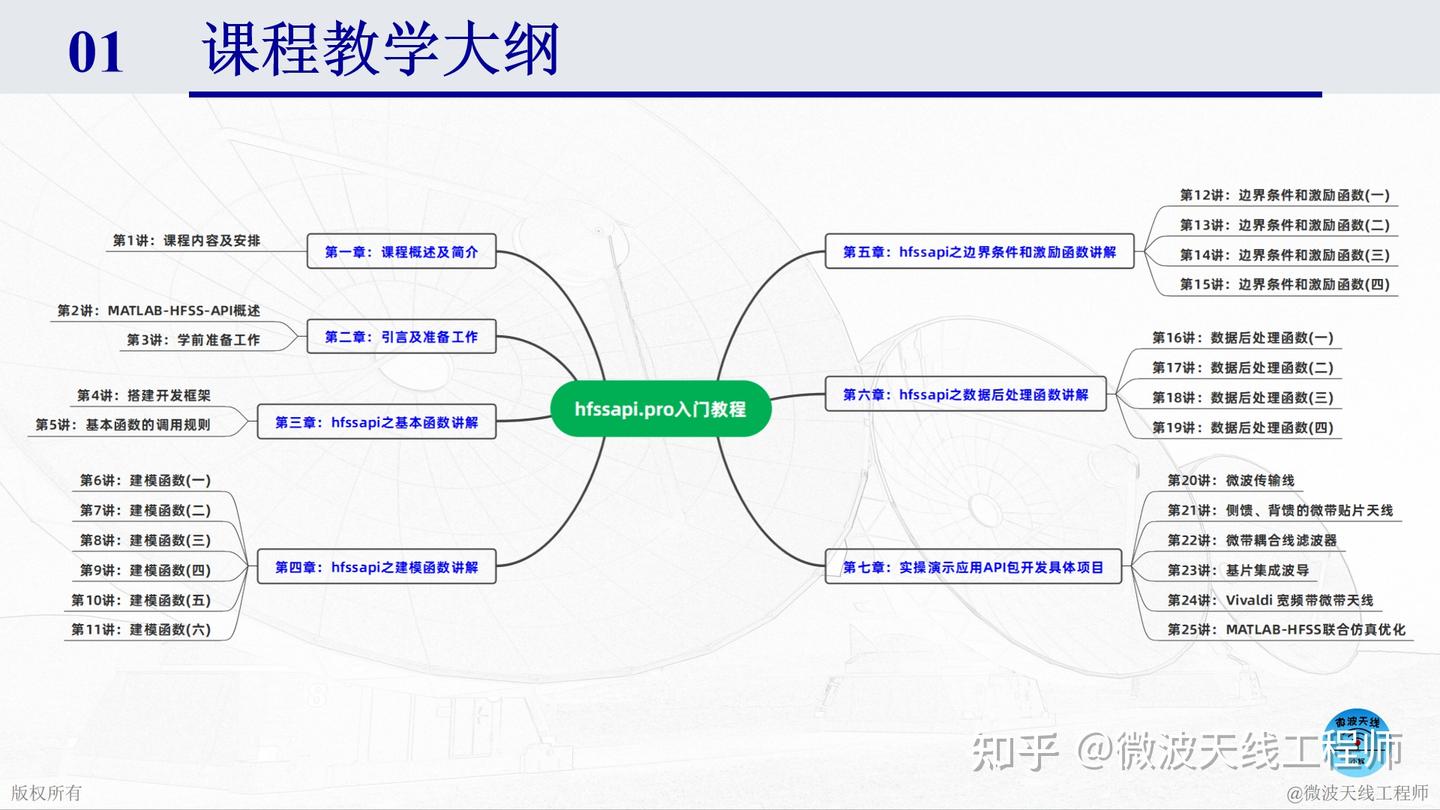 01 课程教学大纲

hfssapi.pro入门教程

第一章：课程概述及简介
第1讲：课程内容及安排

第二章：引言及准备工作
第2讲：MATLAB-HFSS-API概述
第3讲：学前准备工作

第三章：hfssapi之基本函数讲解
第4讲：搭建开发框架
第5讲：基本函数的调用规则

第四章：hfssapi之建模函数讲解
第6讲：建模函数(一)
第7讲：建模函数(二)
第8讲：建模函数(三)
第9讲：建模函数(四)
第10讲：建模函数(五)
第11讲：建模函数(六)

第五章：hfssapi之边界条件和激励函数讲解
第12讲：边界条件和激励函数(一)
第13讲：边界条件和激励函数(二)
第14讲：边界条件和激励函数(三)
第15讲：边界条件和激励函数(四)

第六章：hfssapi之数据后处理函数讲解
第16讲：数据后处理函数(一)
第17讲：数据后处理函数(二)
第18讲：数据后处理函数(三)
第19讲：数据后处理函数(四)

第七章：实操演示应用API包开发具体项目
第20讲：微波传输线
第21讲：侧馈、背馈的微带贴片天线
第22讲：微带耦合线滤波器
第23讲：基片集成波导
第24讲：Vivaldi 宽频带微带天线
第25讲：MATLAB-HFSS联合仿真优化

微波天线
知乎 @微波天线工程师
版权所有
@微波天线工程师